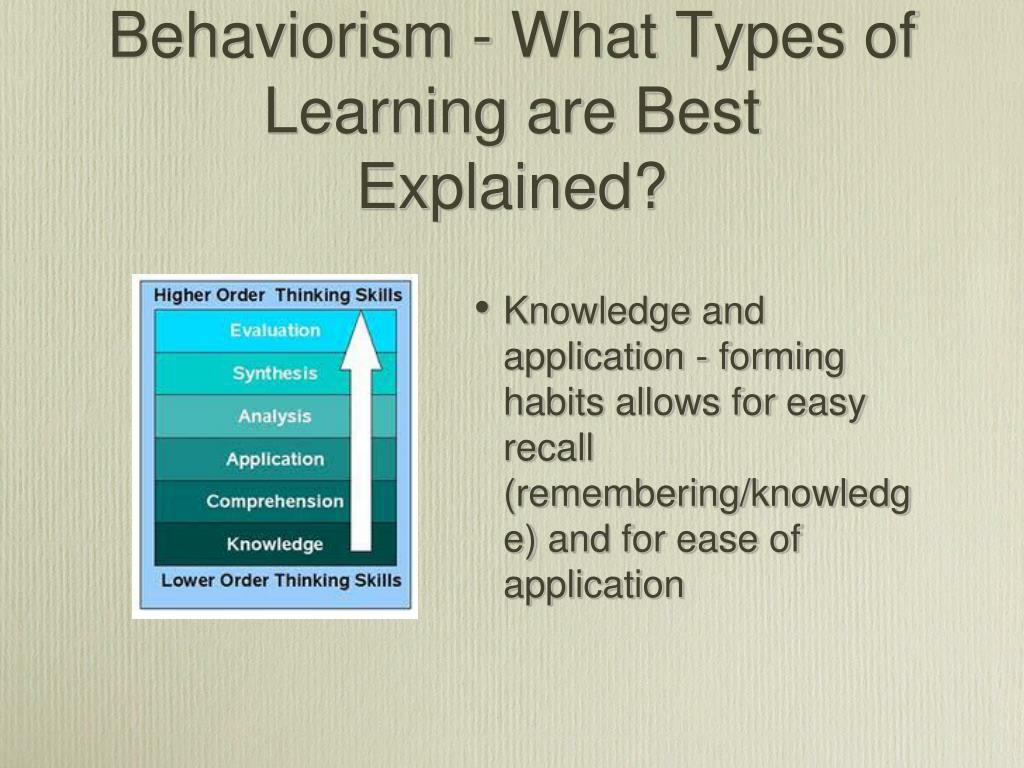 Behaviorism - What Types of Learning are Best Explained?

Higher Order Thinking Skills
Evaluation
Synthesis
Analysis
Application
Comprehension
Knowledge
Lower Order Thinking Skills

• Knowledge and application - forming habits allows for easy recall (remembering/knowledge) and for ease of application